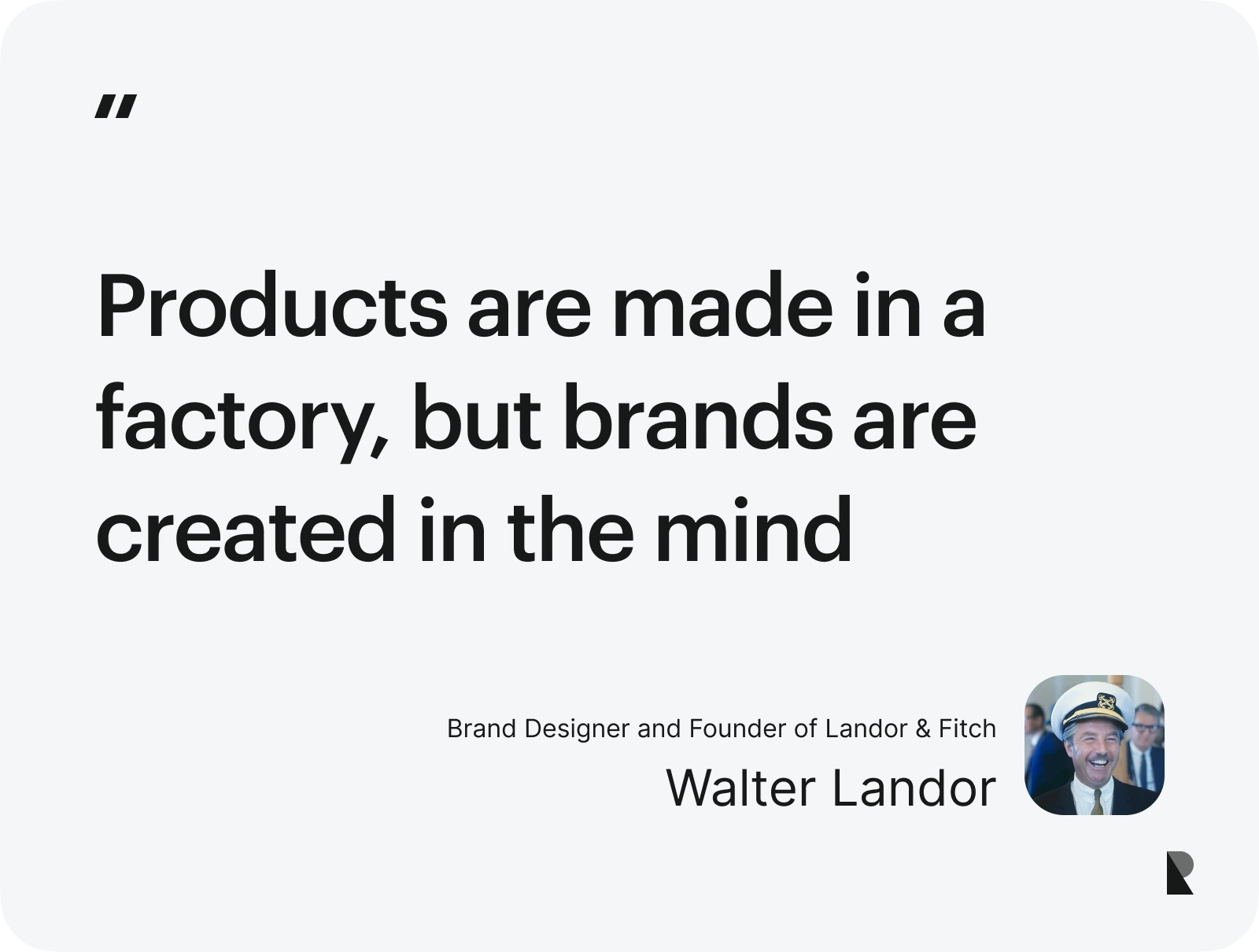 "

Products are made in a factory, but brands are created in the mind

Brand Designer and Founder of Landor & Fitch
Walter Landor